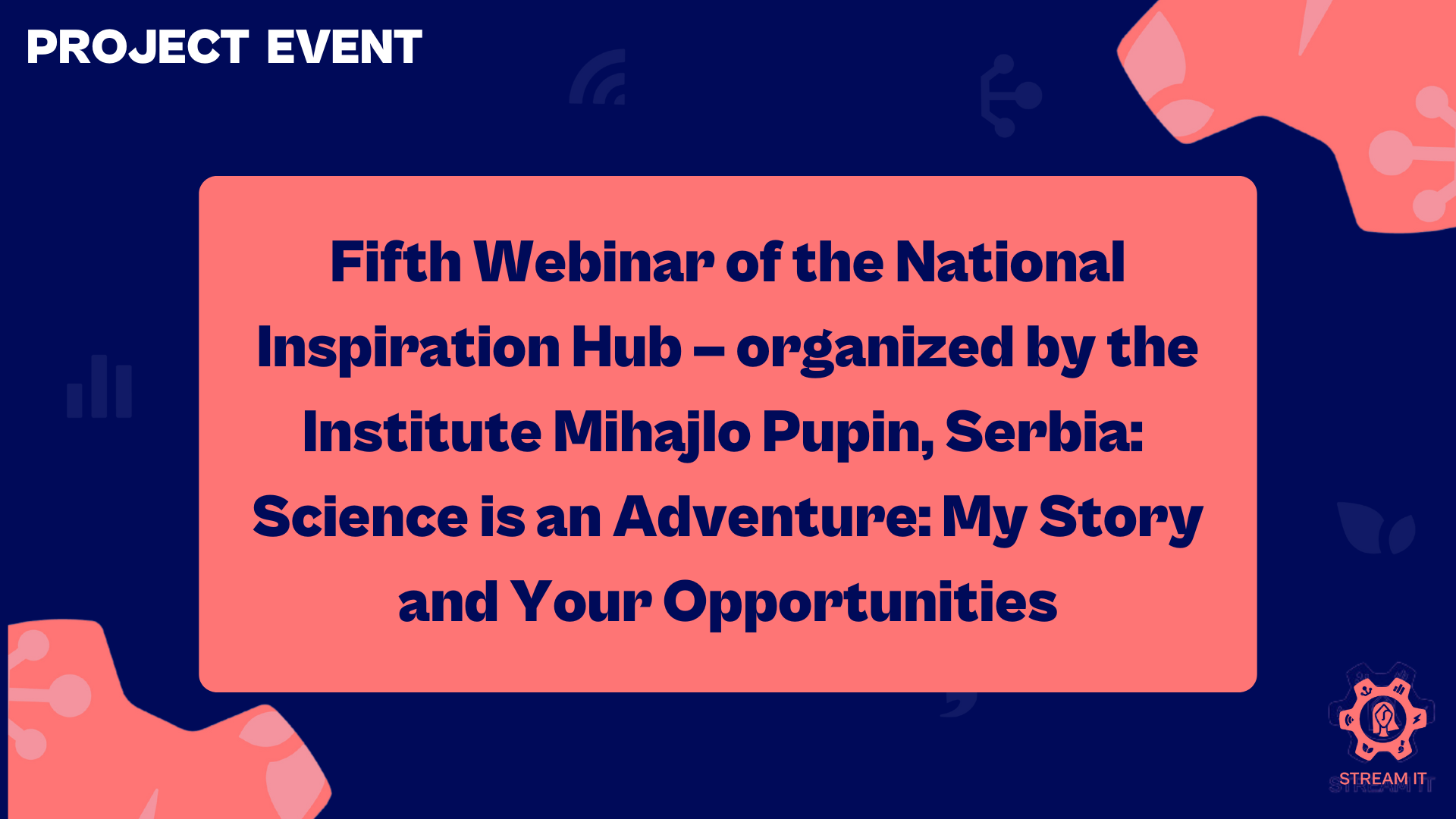 PROJECT EVENT

Fifth Webinar of the National Inspiration Hub – organized by the Institute Mihajlo Pupin, Serbia: Science is an Adventure: My Story and Your Opportunities

STREAM IT